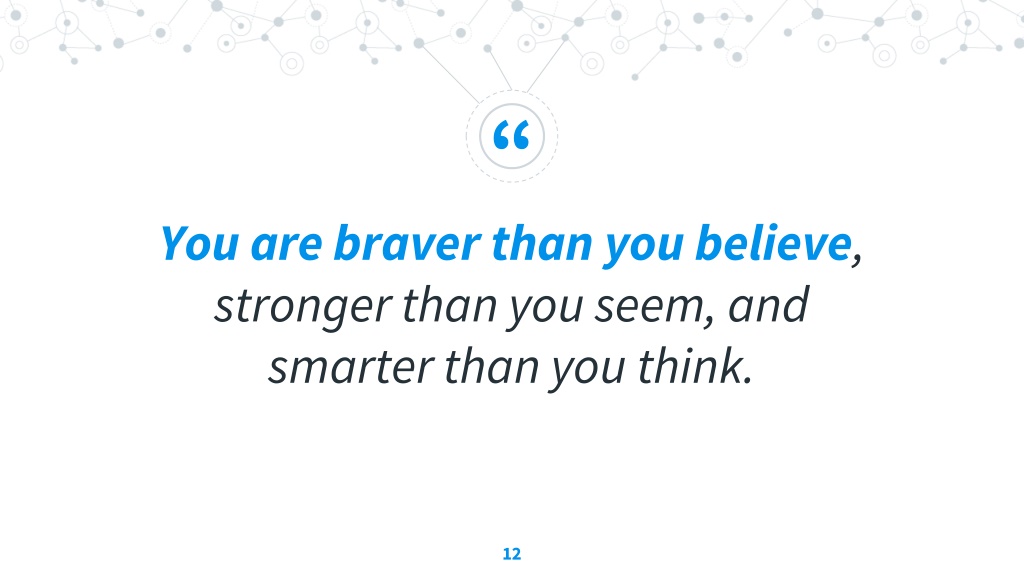 “

You are braver than you believe, stronger than you seem, and smarter than you think.

12